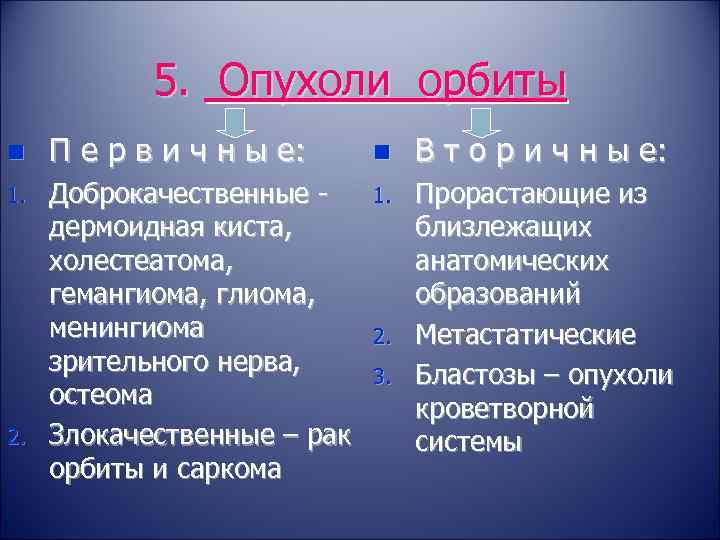 5. Опухоли орбиты

П е р в и ч н ы е:

1. Доброкачественные - дермоидная киста, холестеатома, гемангиома, глиома, менингиома зрительного нерва, остеома
2. Злокачественные – рак орбиты и саркома

В т о р и ч н ы е:

1. Прорастающие из близлежащих анатомических образований
2. Метастатические
3. Бластозы – опухоли кроветворной системы